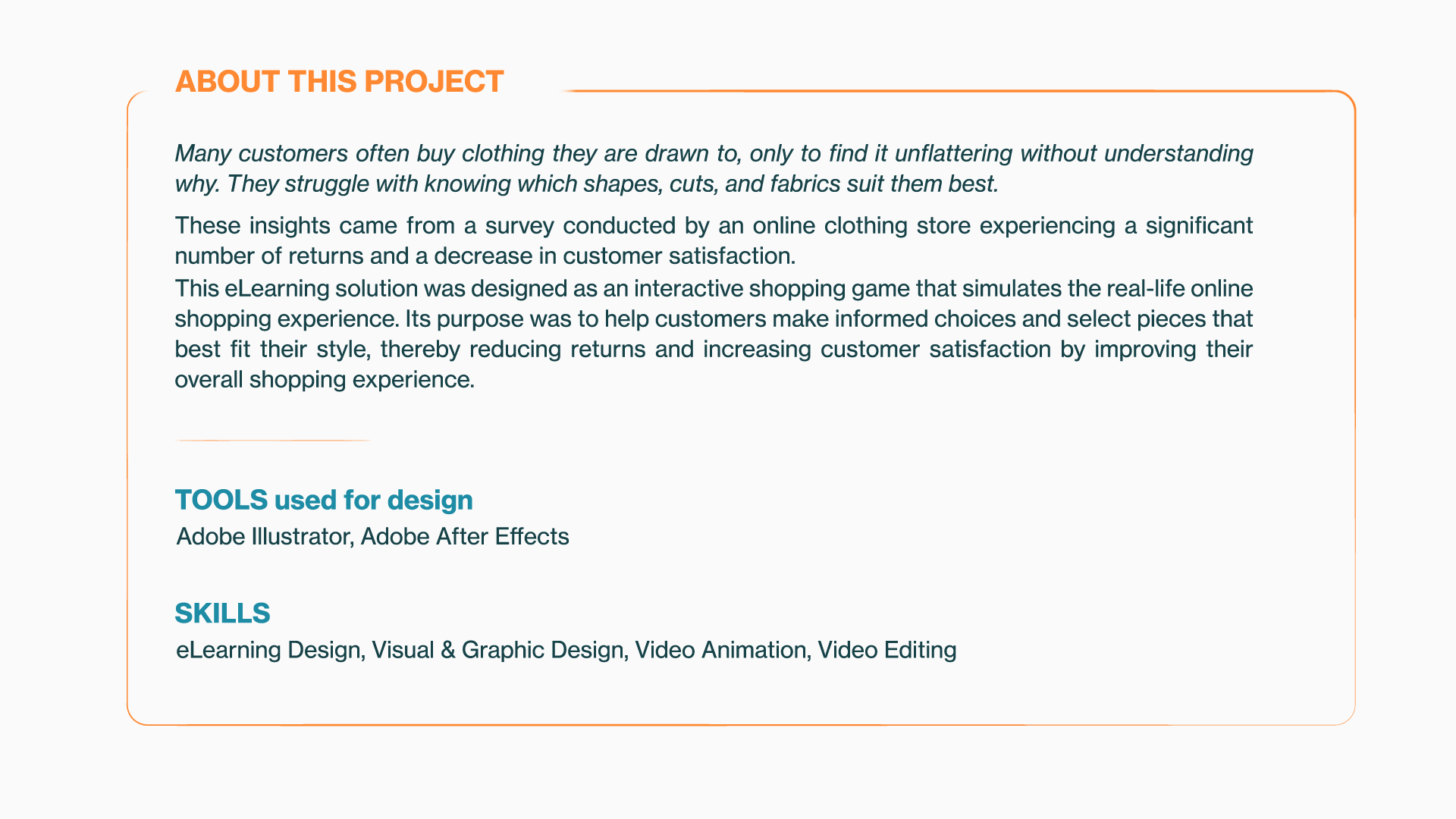 ABOUT THIS PROJECT

Many customers often buy clothing they are drawn to, only to find it unflattering without understanding why. They struggle with knowing which shapes, cuts, and fabrics suit them best.

These insights came from a survey conducted by an online clothing store experiencing a significant number of returns and a decrease in customer satisfaction.
This eLearning solution was designed as an interactive shopping game that simulates the real-life online shopping experience. Its purpose was to help customers make informed choices and select pieces that best fit their style, thereby reducing returns and increasing customer satisfaction by improving their overall shopping experience.

TOOLS used for design
Adobe Illustrator, Adobe After Effects

SKILLS
eLearning Design, Visual & Graphic Design, Video Animation, Video Editing